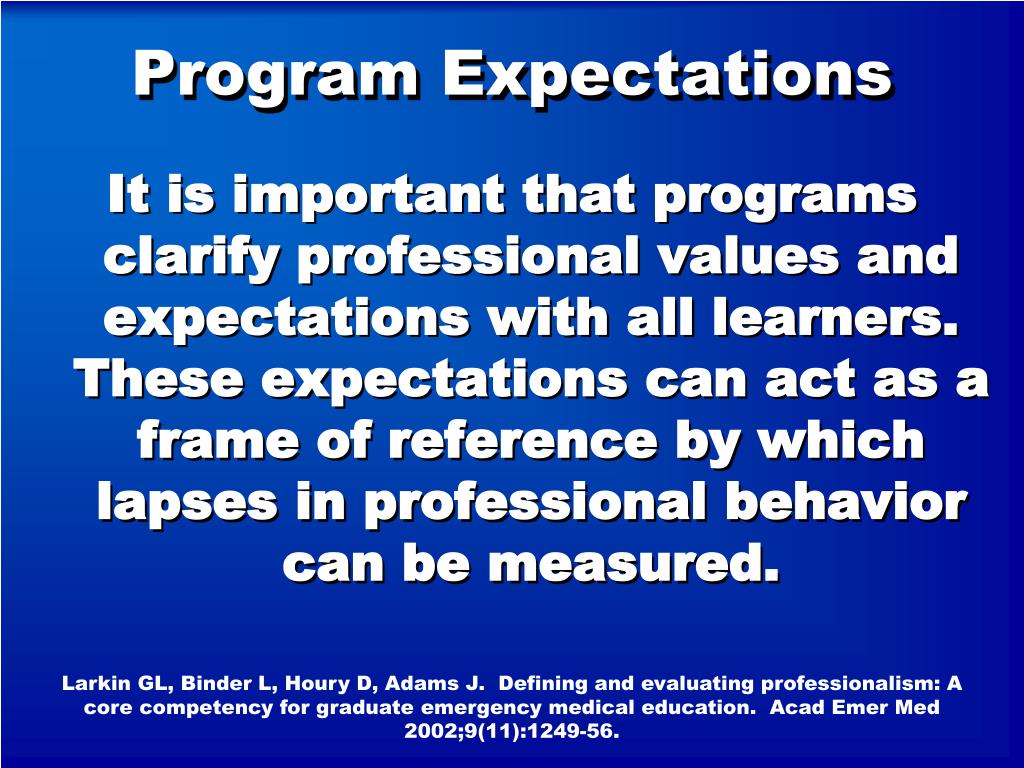 Program Expectations

It is important that programs clarify professional values and expectations with all learners. These expectations can act as a frame of reference by which lapses in professional behavior can be measured.

Larkin GL, Binder L, Houry D, Adams J. Defining and evaluating professionalism: A core competency for graduate emergency medical education. Acad Emer Med 2002;9(11):1249-56.